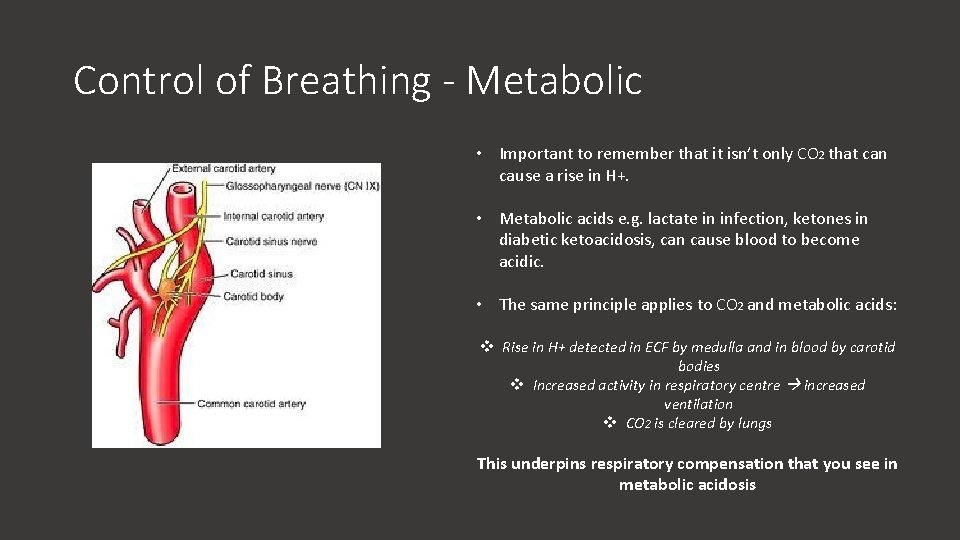 Control of Breathing - Metabolic

External carotid artery
Glossopharyngeal nerve (CN IX)
Internal carotid artery
Carotid sinus nerve
Carotid sinus
Carotid body
Common carotid artery

• Important to remember that it isn't only $CO_2$ that can cause a rise in H+.

• Metabolic acids e.g. lactate in infection, ketones in diabetic ketoacidosis, can cause blood to become acidic.

• The same principle applies to $CO_2$ and metabolic acids:

❖ Rise in H+ detected in ECF by medulla and in blood by carotid bodies
❖ Increased activity in respiratory centre → increased ventilation
❖ $CO_2$ is cleared by lungs

This underpins respiratory compensation that you see in metabolic acidosis